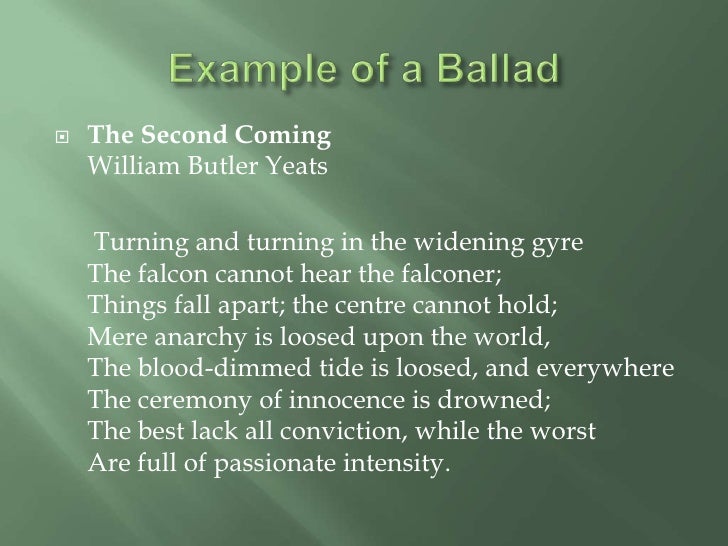 Example of a Ballad

The Second Coming
William Butler Yeats

Turning and turning in the widening gyre
The falcon cannot hear the falconer;
Things fall apart; the centre cannot hold;
Mere anarchy is loosed upon the world,
The blood-dimmed tide is loosed, and everywhere
The ceremony of innocence is drowned;
The best lack all conviction, while the worst
Are full of passionate intensity.